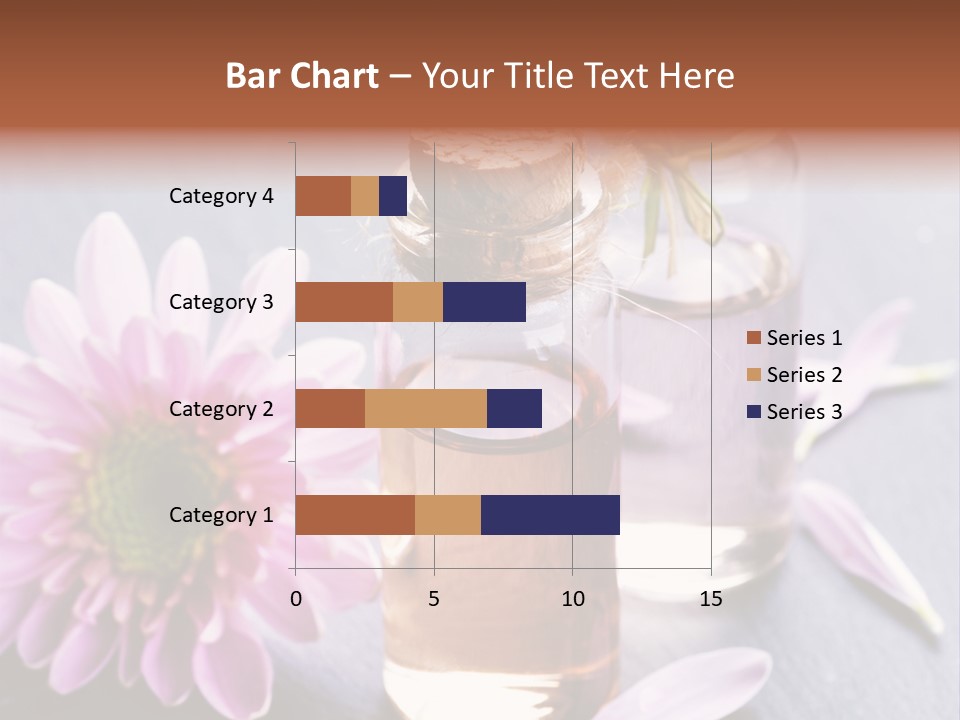 Bar Chart – Your Title Text Here

Category 4
Category 3
Category 2
Category 1

0
5
10
15

Series 1
Series 2
Series 3